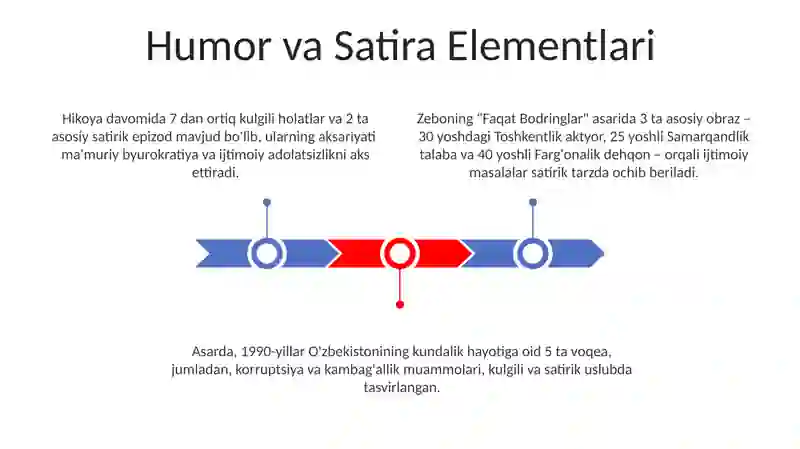 Humor va Satira Elementlari

Hikoya davomida 7 dan ortiq kulgili holatlar va 2 ta asosiy satirik epizod mavjud bo'lib, ularning aksariyati ma'muriy byurokratiya va ijtimoiy adolatsizlikni aks ettiradi.

Zeboning "Faqat Bodringlar" asarida 3 ta asosiy obraz – 30 yoshdagi Toshkentlik aktyor, 25 yoshli Samarqandlik talaba va 40 yoshli Farg'onalik dehqon – orqali ijtimoiy masalalar satirik tarzda ochib beriladi.

Asarda, 1990-yillar O'zbekistonining kundalik hayotiga oid 5 ta voqea, jumladan, korruptsiya va kambag'allik muammolari, kulgili va satirik uslubda tasvirlangan.